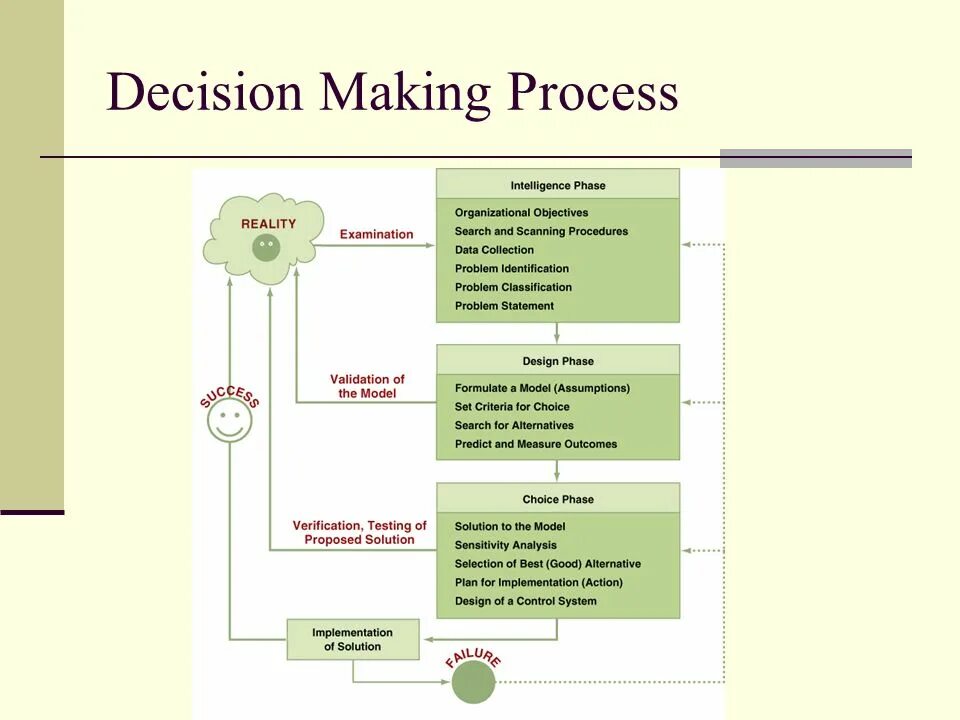 Decision Making Process

REALITY

Examination

Intelligence Phase

Organizational Objectives
Search and Scanning Procedures
Data Collection
Problem Identification
Problem Classification
Problem Statement

Validation of the Model

Design Phase

Formulate a Model (Assumptions)
Set Criteria for Choice
Search for Alternatives
Predict and Measure Outcomes

SUCCESS

Verification, Testing of Proposed Solution

Choice Phase

Solution to the Model
Sensitivity Analysis
Selection of Best (Good) Alternative
Plan for Implementation (Action)
Design of a Control System

Implementation of Solution

FAILURE